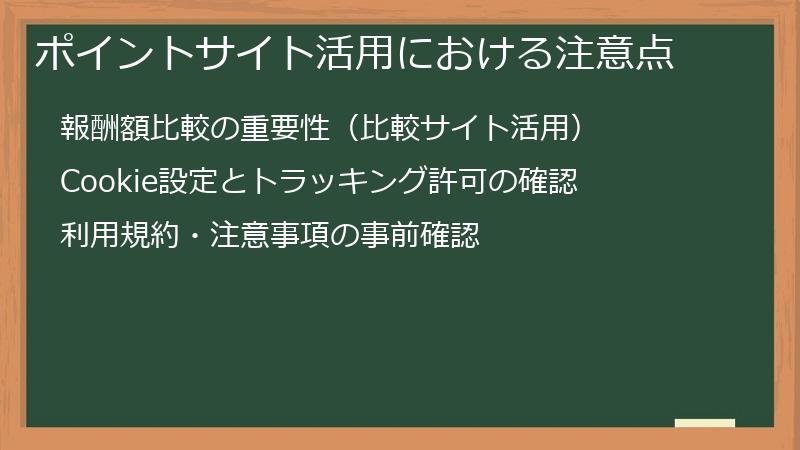 ポイントサイト活用における注意点

報酬額比較の重要性（比較サイト活用）

Cookie設定とトラッキング許可の確認

利用規約・注意事項の事前確認